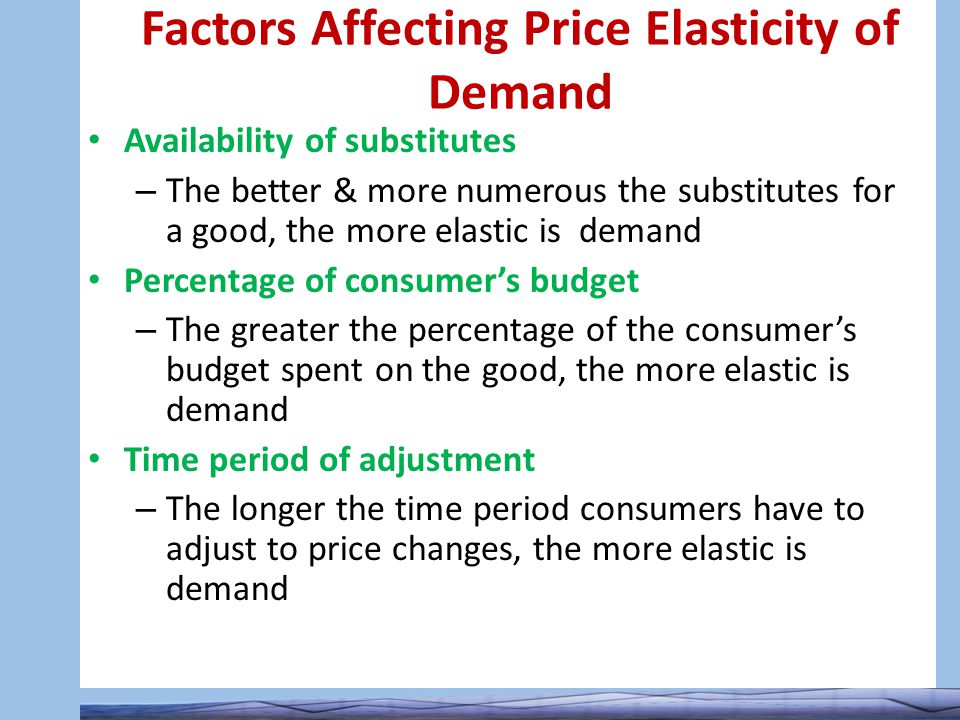 Factors Affecting Price Elasticity of Demand

• Availability of substitutes
– The better & more numerous the substitutes for a good, the more elastic is demand

• Percentage of consumer's budget
– The greater the percentage of the consumer's budget spent on the good, the more elastic is demand

• Time period of adjustment
– The longer the time period consumers have to adjust to price changes, the more elastic is demand